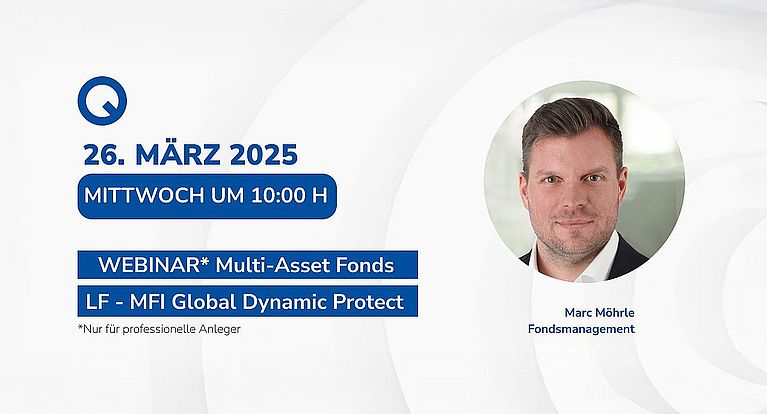 26. MÄRZ 2025

MITTWOCH UM 10:00 H

WEBINAR* Multi-Asset Fonds

LF - MFI Global Dynamic Protect

*Nur für professionelle Anleger

Marc Möhrle
Fondsmanagement